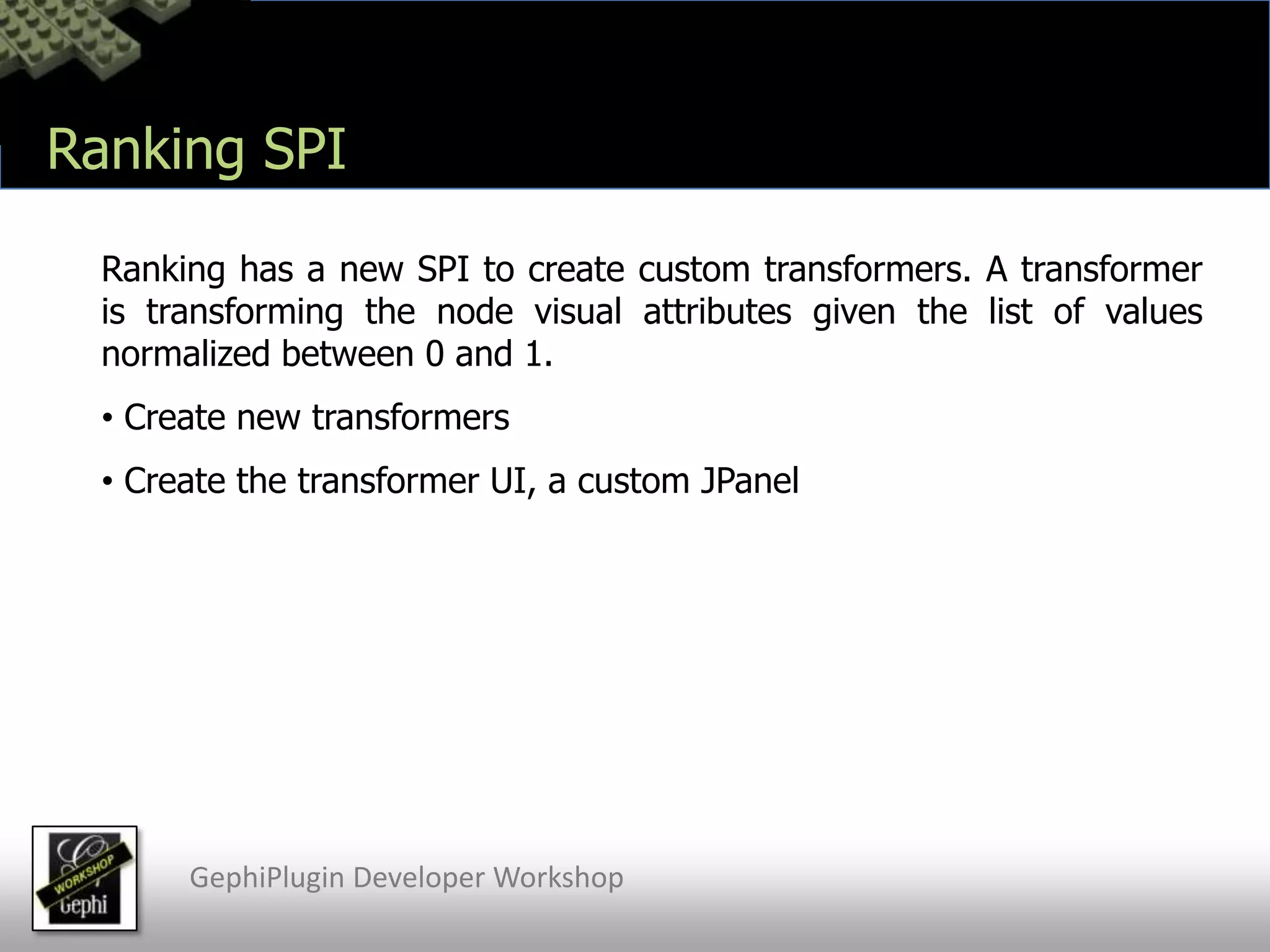 Ranking SPI

Ranking has a new SPI to create custom transformers. A transformer is transforming the node visual attributes given the list of values normalized between 0 and 1.

• Create new transformers

• Create the transformer UI, a custom JPanel

WORKSHOP
Gephi

GephiPlugin Developer Workshop